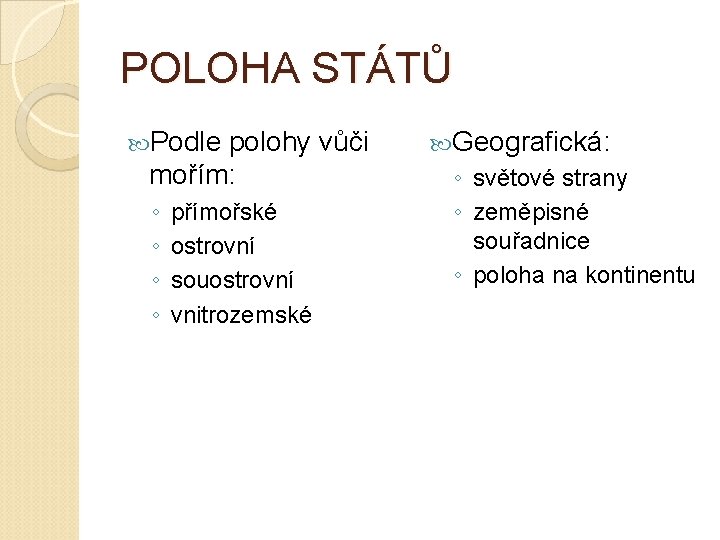 POLOHA STÁTŮ

Podle polohy vůči mořím:
◦ přímořské
◦ ostrovní
◦ souostrovní
◦ vnitrozemské

Geografická:
◦ světové strany
◦ zeměpisné souřadnice
◦ poloha na kontinentu